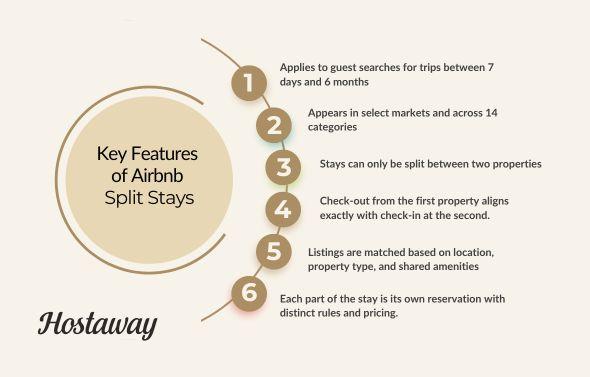 Key Features of Airbnb Split Stays

1 Applies to guest searches for trips between 7 days and 6 months

2 Appears in select markets and across 14 categories

3 Stays can only be split between two properties

4 Check-out from the first property aligns exactly with check-in at the second.

5 Listings are matched based on location, property type, and shared amenities

6 Each part of the stay is its own reservation with distinct rules and pricing.

Hostaway